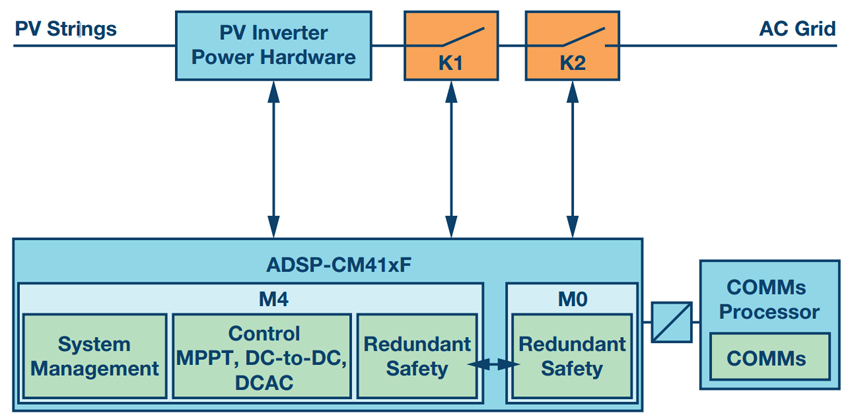 PV Strings

PV Inverter Power Hardware

K1

K2

AC Grid

ADSP-CM41xF

M4

System Management

Control MPPT, DC-to-DC, DCAC

Redundant Safety

M0

Redundant Safety

COMMs Processor

COMMs